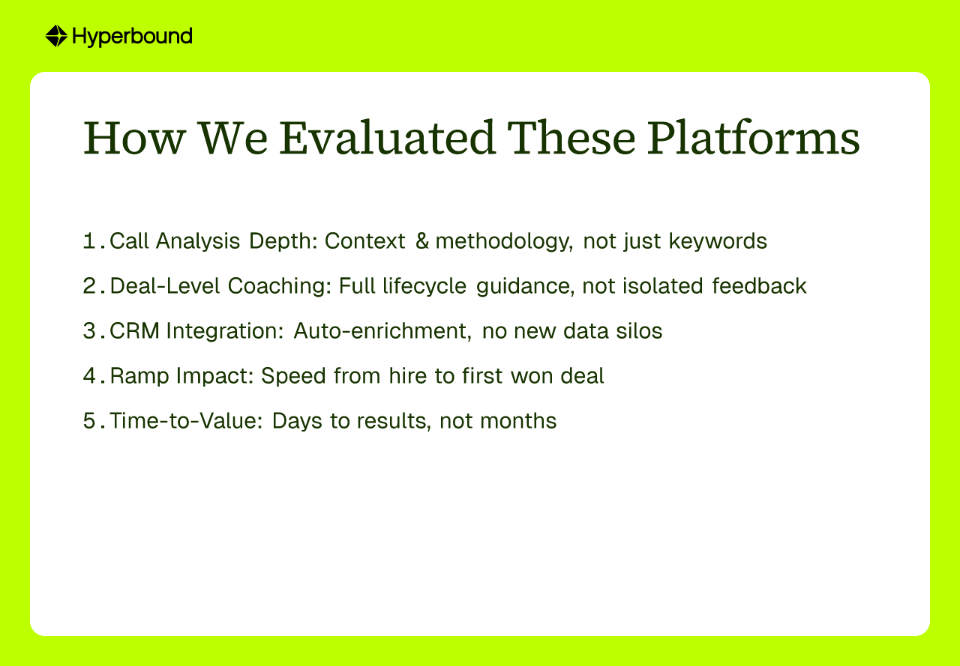 Hyperbound

How We Evaluated These Platforms

1. Call Analysis Depth: Context & methodology, not just keywords
2. Deal-Level Coaching: Full lifecycle guidance, not isolated feedback
3. CRM Integration: Auto-enrichment, no new data silos
4. Ramp Impact: Speed from hire to first won deal
5. Time-to-Value: Days to results, not months